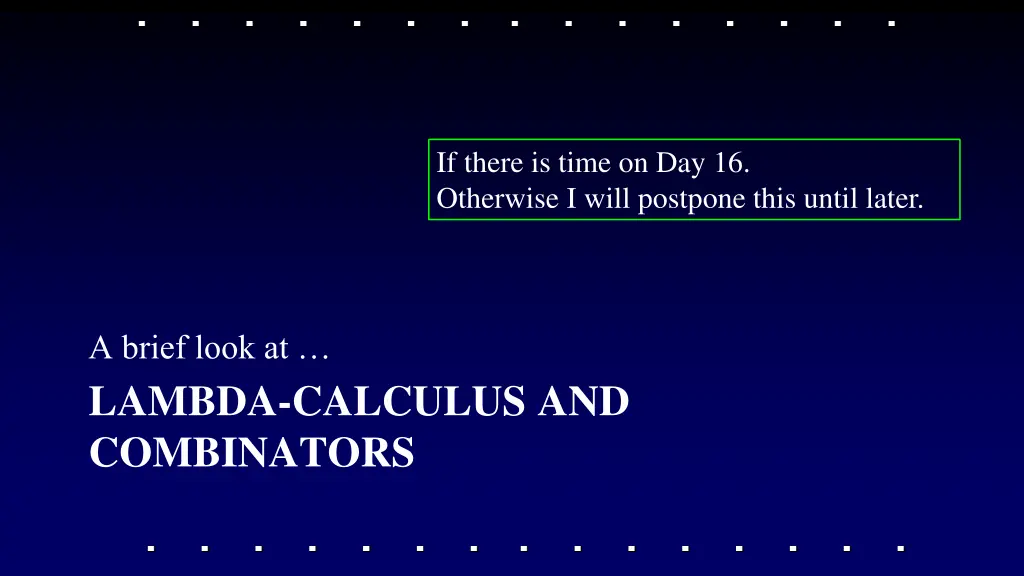 If there is time on Day 16.
Otherwise I will postpone this until later.

A brief look at …

LAMBDA-CALCULUS AND COMBINATORS